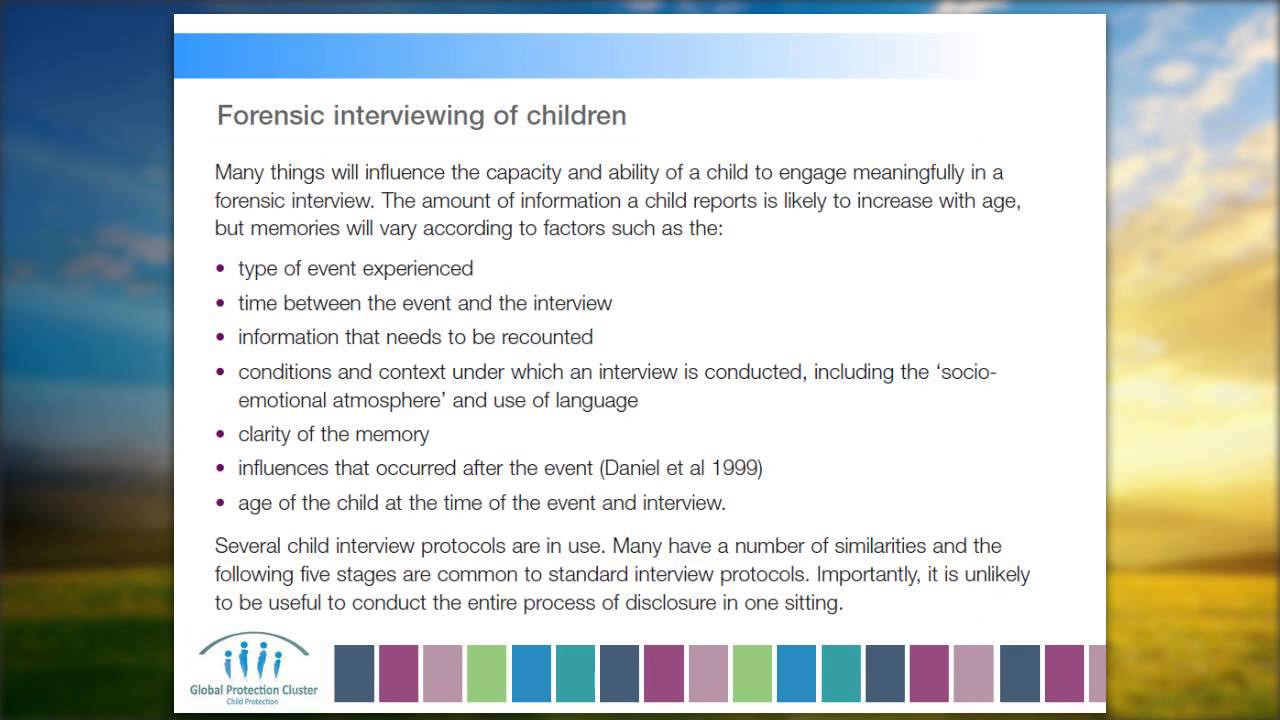 Forensic interviewing of children

Many things will influence the capacity and ability of a child to engage meaningfully in a forensic interview. The amount of information a child reports is likely to increase with age, but memories will vary according to factors such as the:

• type of event experienced
• time between the event and the interview
• information that needs to be recounted
• conditions and context under which an interview is conducted, including the 'socio-emotional atmosphere' and use of language
• clarity of the memory
• influences that occurred after the event (Daniel et al 1999)
• age of the child at the time of the event and interview.

Several child interview protocols are in use. Many have a number of similarities and the following five stages are common to standard interview protocols. Importantly, it is unlikely to be useful to conduct the entire process of disclosure in one sitting.

Global Protection Cluster
Child Protection